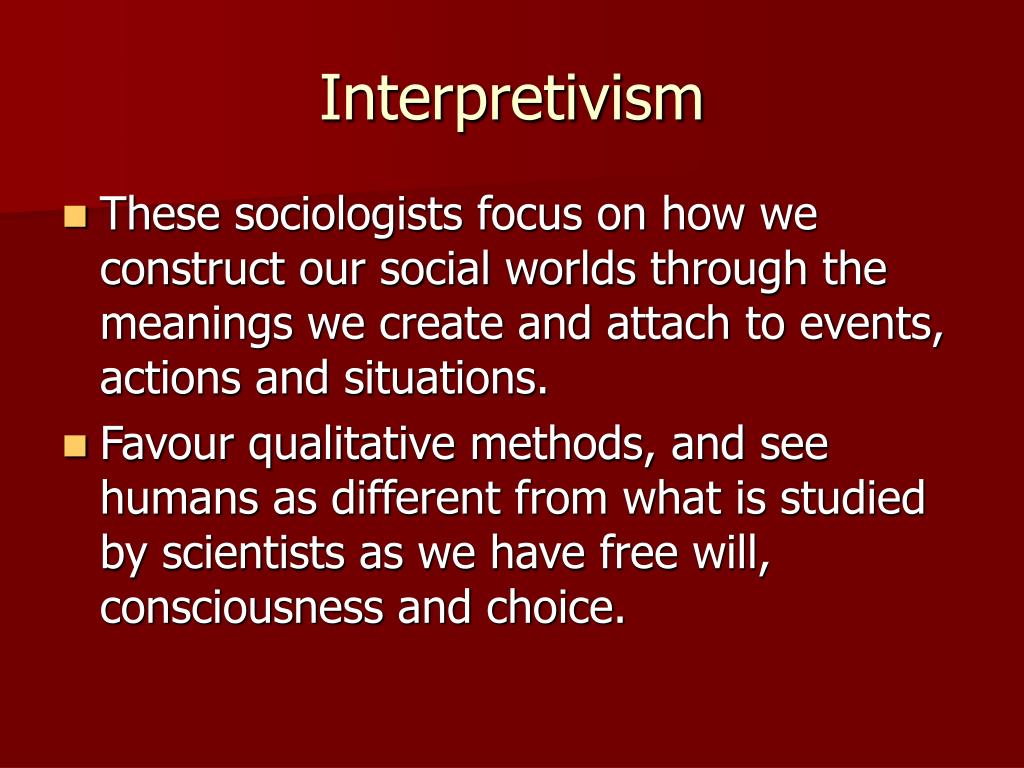 Interpretivism

These sociologists focus on how we construct our social worlds through the meanings we create and attach to events, actions and situations.

Favour qualitative methods, and see humans as different from what is studied by scientists as we have free will, consciousness and choice.